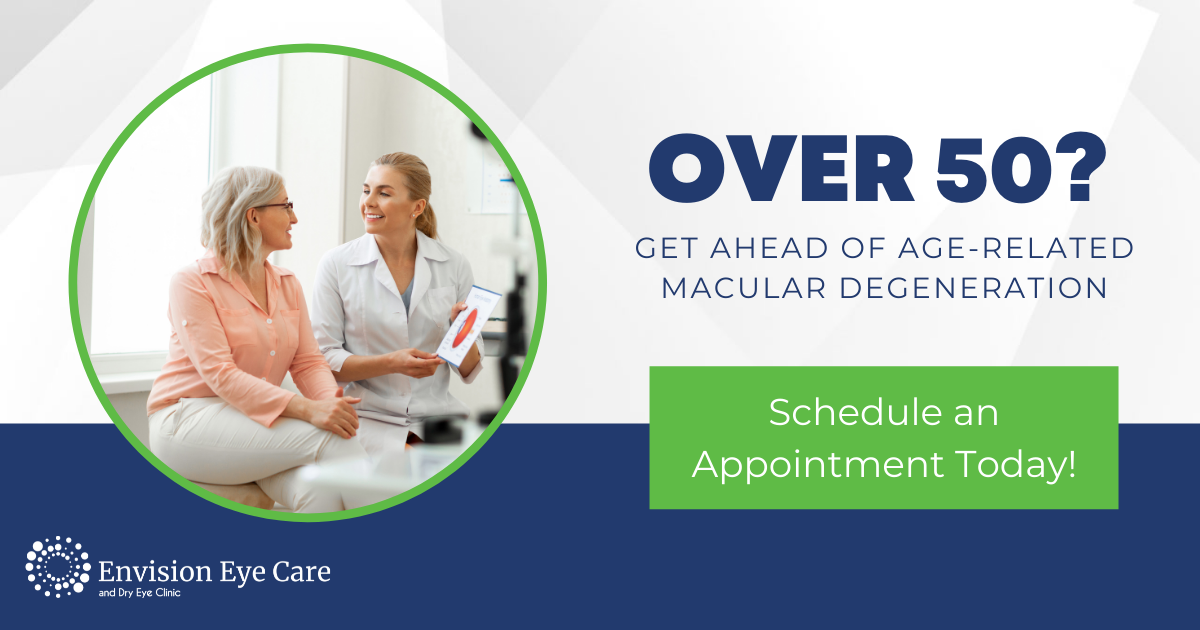 OVER 50?

GET AHEAD OF AGE-RELATED MACULAR DEGENERATION

Schedule an Appointment Today!

Envision Eye Care
and Dry Eye Clinic